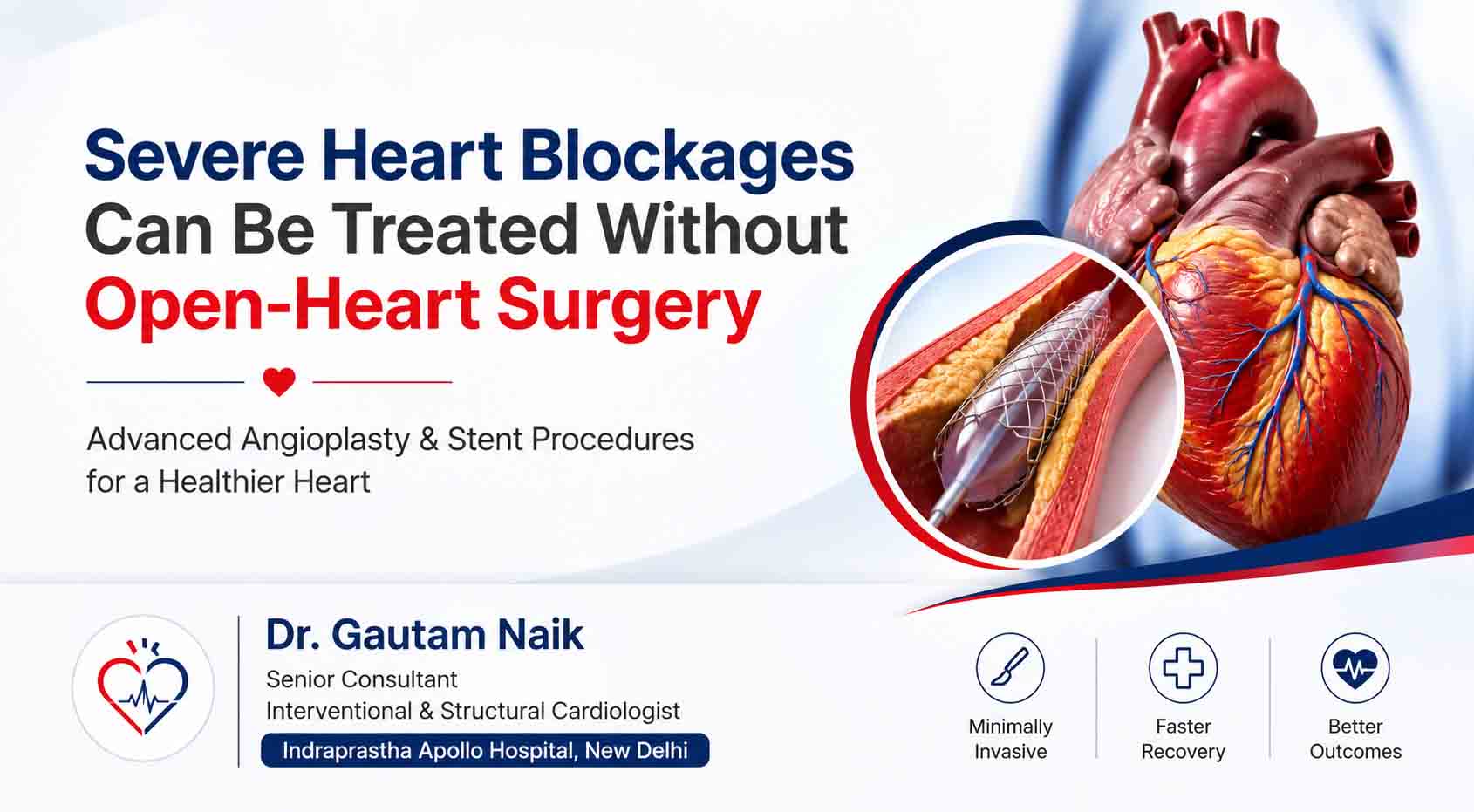 Severe Heart Blockages Can Be Treated Without Open-Heart Surgery

Advanced Angioplasty & Stent Procedures for a Healthier Heart

Dr. Gautam Naik
Senior Consultant
Interventional & Structural Cardiologist
Indraprastha Apollo Hospital, New Delhi

Minimally Invasive

Faster Recovery

Better Outcomes